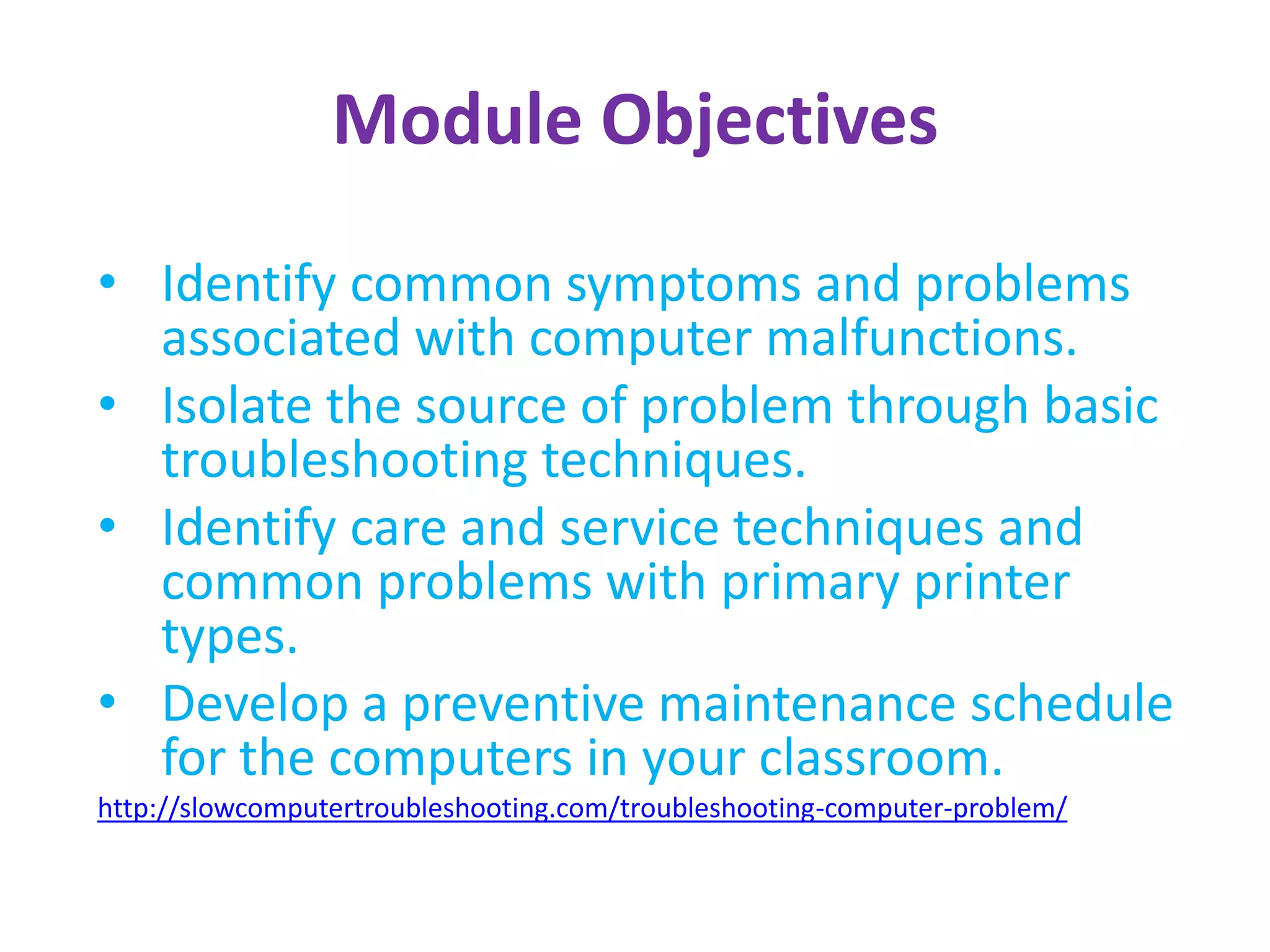 Module Objectives

• Identify common symptoms and problems associated with computer malfunctions.
• Isolate the source of problem through basic troubleshooting techniques.
• Identify care and service techniques and common problems with primary printer types.
• Develop a preventive maintenance schedule for the computers in your classroom.

http://slowcomputertroubleshooting.com/troubleshooting-computer-problem/